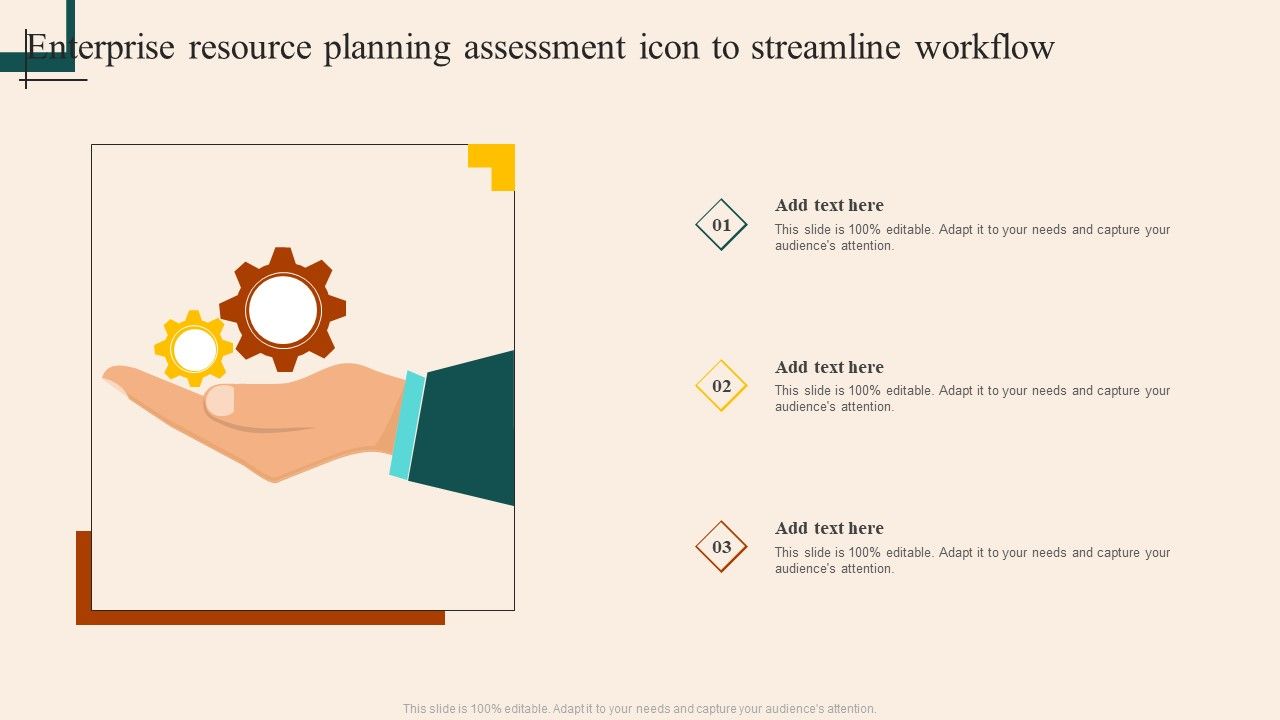 Enterprise resource planning assessment icon to streamline workflow

01
Add text here
This slide is 100% editable. Adapt it to your needs and capture your audience's attention.

02
Add text here
This slide is 100% editable. Adapt it to your needs and capture your audience's attention.

03
Add text here
This slide is 100% editable. Adapt it to your needs and capture your audience's attention.

This slide is 100% editable. Adapt it to your needs and capture your audience's attention.